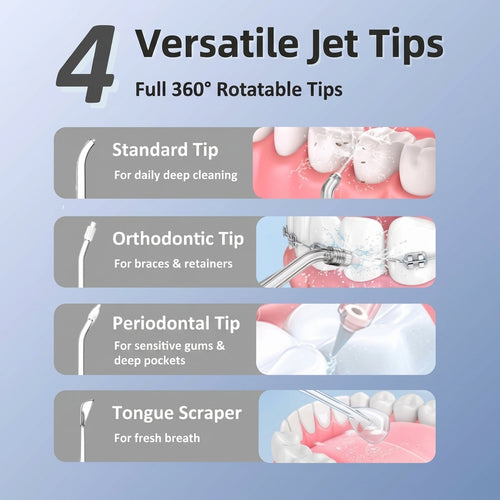 4 Versatile Jet Tips

Full 360° Rotatable Tips

Standard Tip

For daily deep cleaning

Orthodontic Tip

For braces & retainers

Periodontal Tip

For sensitive gums & deep pockets

Tongue Scraper

For fresh breath